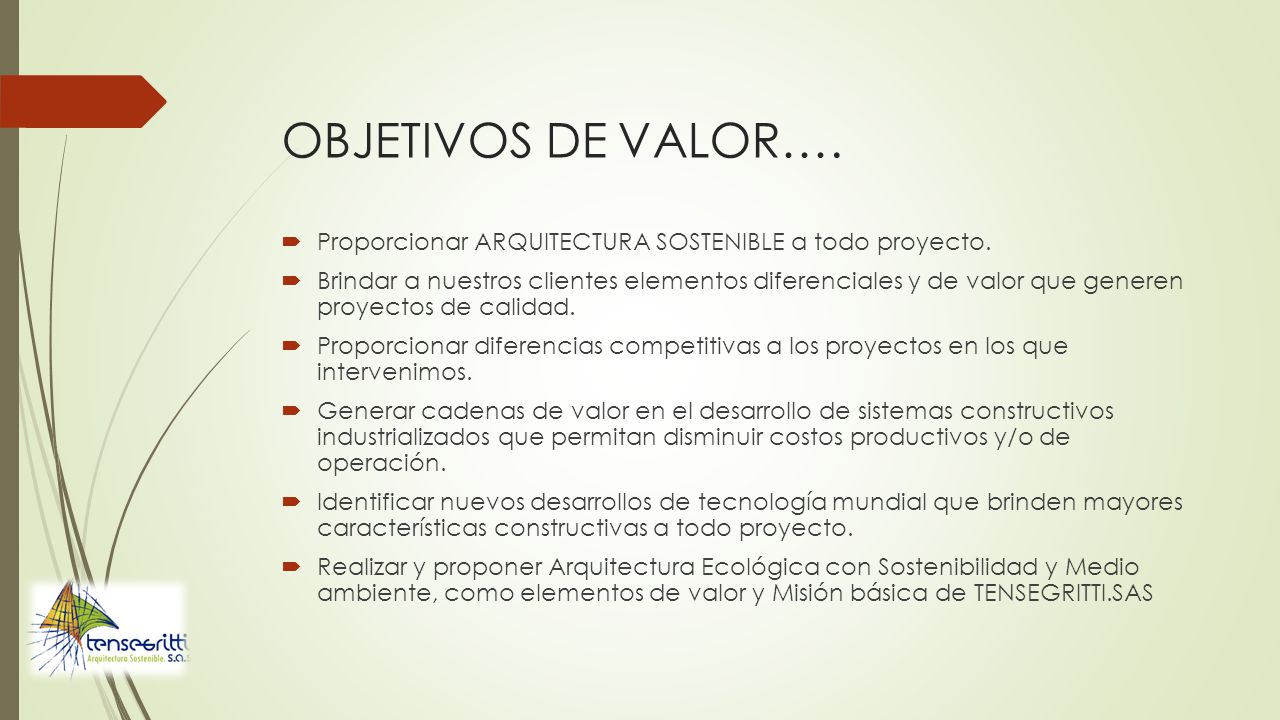 OBJETIVOS DE VALOR….

Proporcionar ARQUITECTURA SOSTENIBLE a todo proyecto.

Brindar a nuestros clientes elementos diferenciales y de valor que generen proyectos de calidad.

Proporcionar diferencias competitivas a los proyectos en los que intervenimos.

Generar cadenas de valor en el desarrollo de sistemas constructivos industrializados que permitan disminuir costos productivos y/o de operación.

Identificar nuevos desarrollos de tecnología mundial que brinden mayores características constructivas a todo proyecto.

Realizar y proponer Arquitectura Ecológica con Sostenibilidad y Medio ambiente, como elementos de valor y Misión básica de TENSEGRITTI.SAS

tensegritti
Arquitectura Sostenible. S.A.S